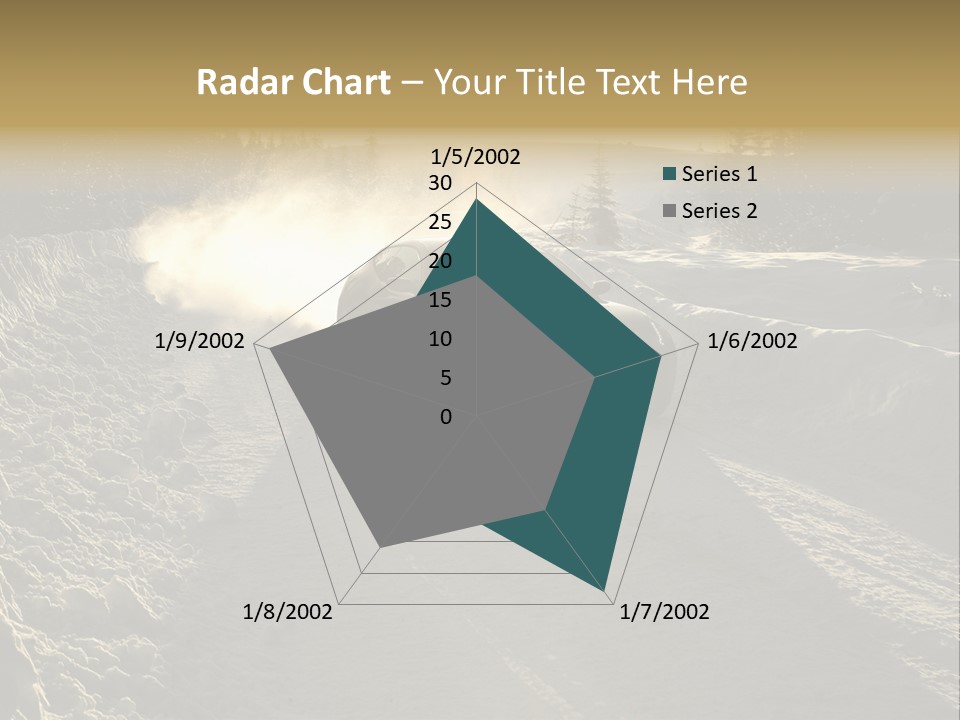 Radar Chart – Your Title Text Here

1/5/2002
30
25
20
15
10
5
0
1/6/2002
1/7/2002
1/8/2002
1/9/2002

Series 1
Series 2